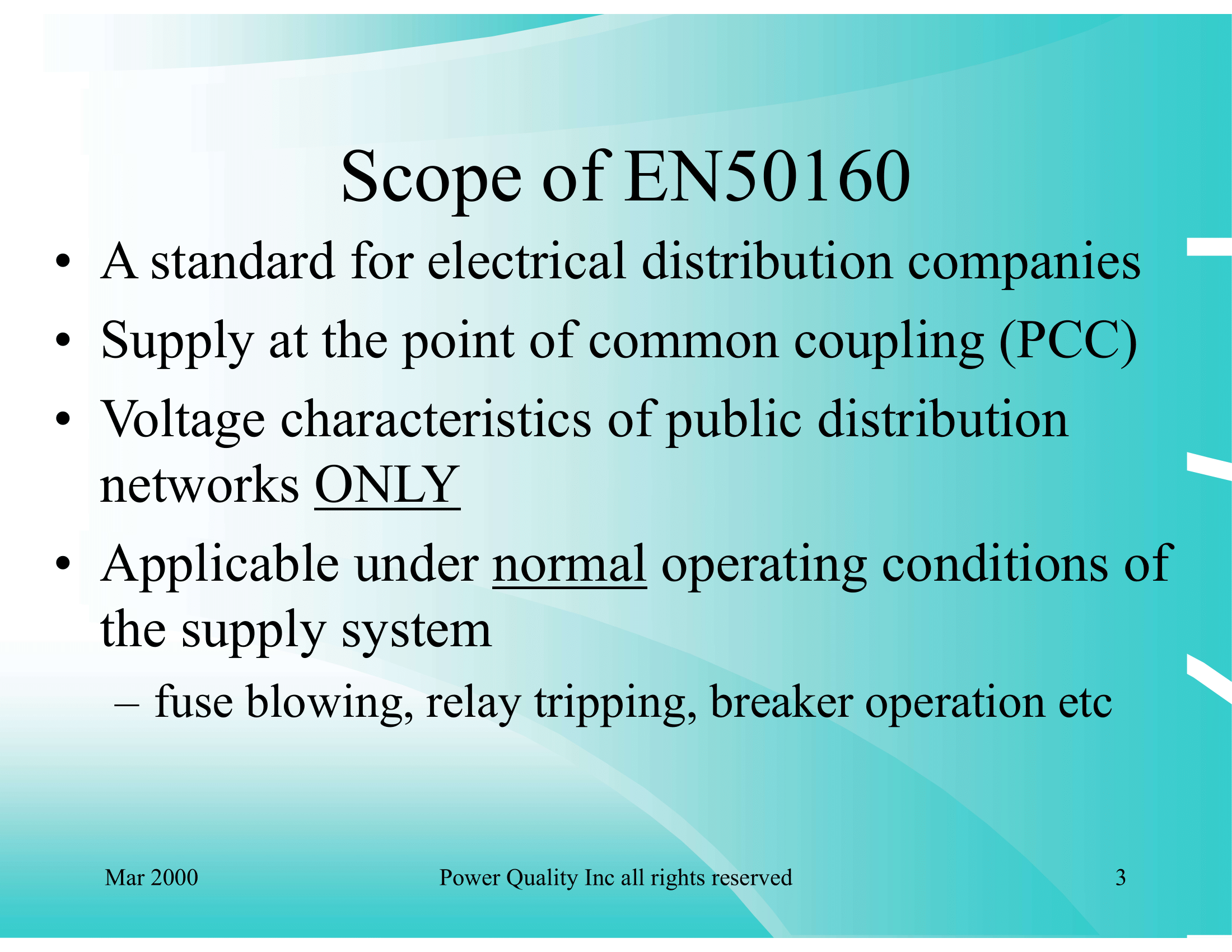 Scope of EN50160

• A standard for electrical distribution companies
• Supply at the point of common coupling (PCC)
• Voltage characteristics of public distribution networks ONLY
• Applicable under normal operating conditions of the supply system
– fuse blowing, relay tripping, breaker operation etc

Mar 2000 Power Quality Inc all rights reserved 3